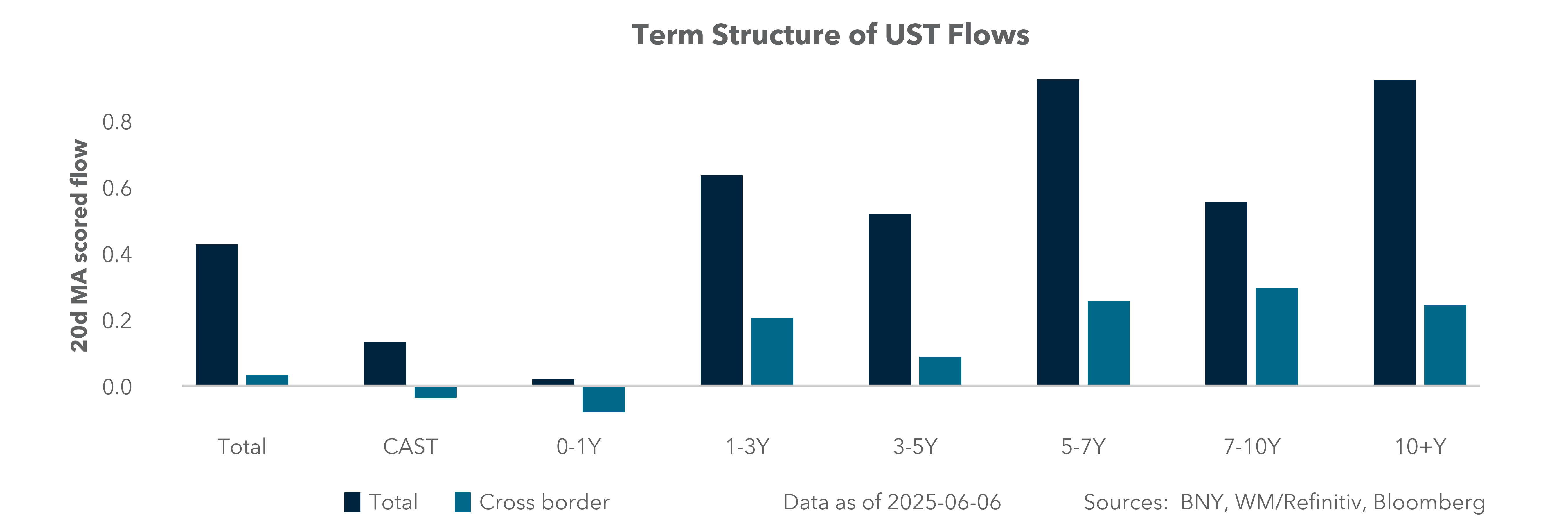 Term Structure of UST Flows

20d MA scored flow

0.8
0.6
0.4
0.2
0.0

Total
CAST
0-1Y
1-3Y
3-5Y
5-7Y
7-10Y
10+Y

Total Cross border

Data as of 2025-06-06

Sources: BNY, WM/Refinitiv, Bloomberg